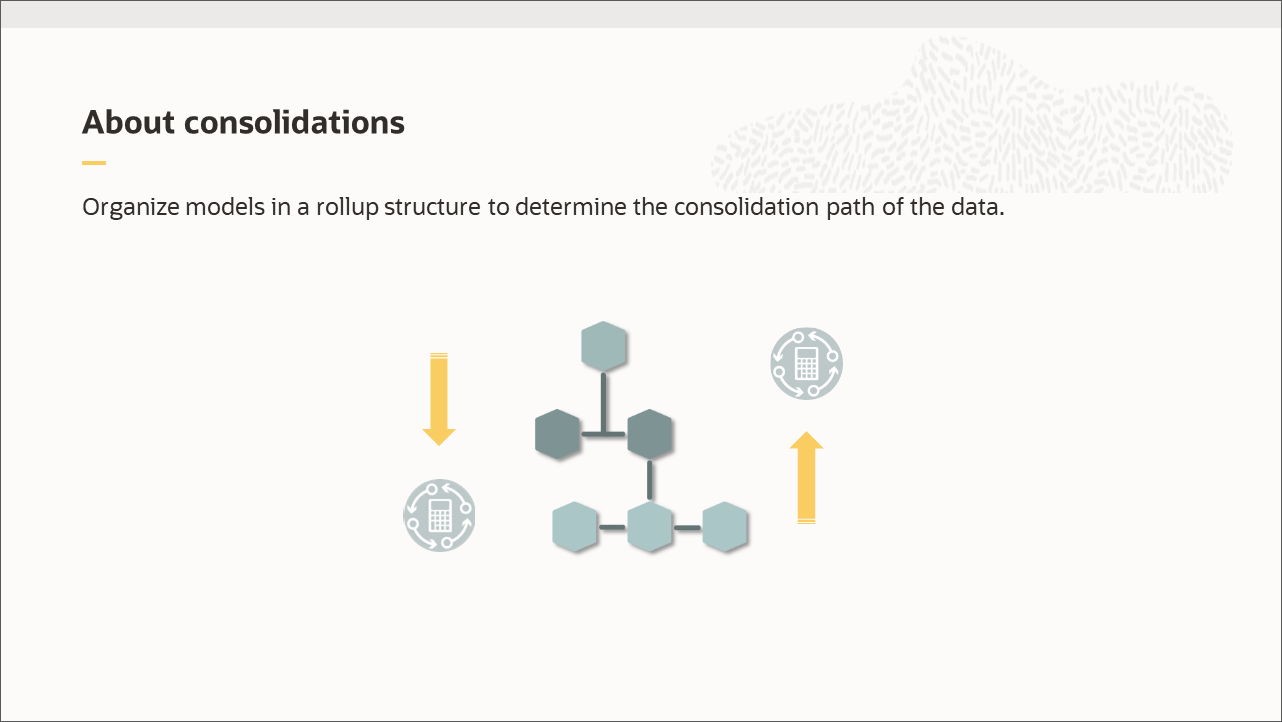 About consolidations

Organize models in a rollup structure to determine the consolidation path of the data.